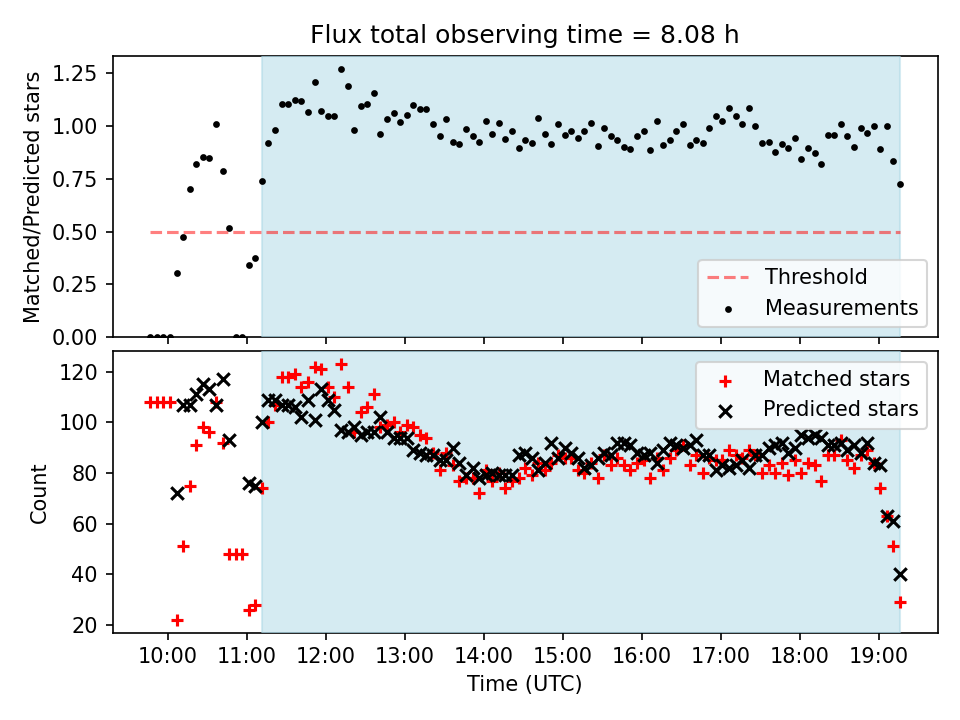 Flux total observing time = 8.08 h

Matched/Predicted stars

1.25
1.00
0.75
0.50
0.25
0.00

Threshold
Measurements

Count

120
100
80
60
40
20

Matched stars
Predicted stars

10:00 11:00 12:00 13:00 14:00 15:00 16:00 17:00 18:00 19:00

Time (UTC)